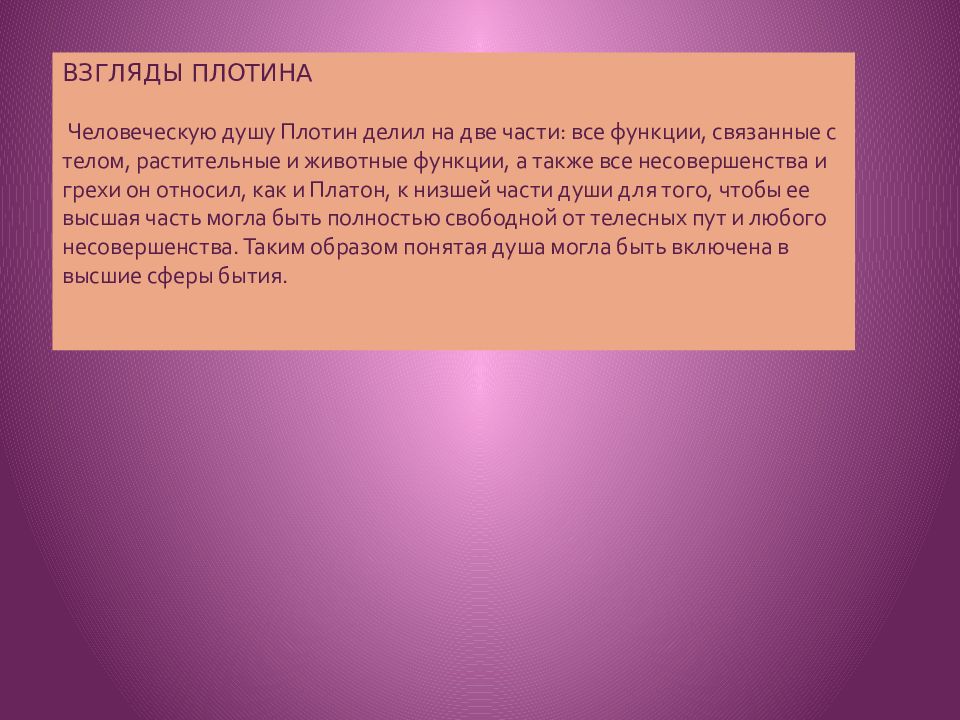 ВЗГЛЯДЫ ПЛОТИНА

Человеческую душу Плотин делил на две части: все функции, связанные с телом, растительные и животные функции, а также все несовершенства и грехи он относил, как и Платон, к низшей части души для того, чтобы ее высшая часть могла быть полностью свободной от телесных пут и любого несовершенства. Таким образом понятая душа могла быть включена в высшие сферы бытия.